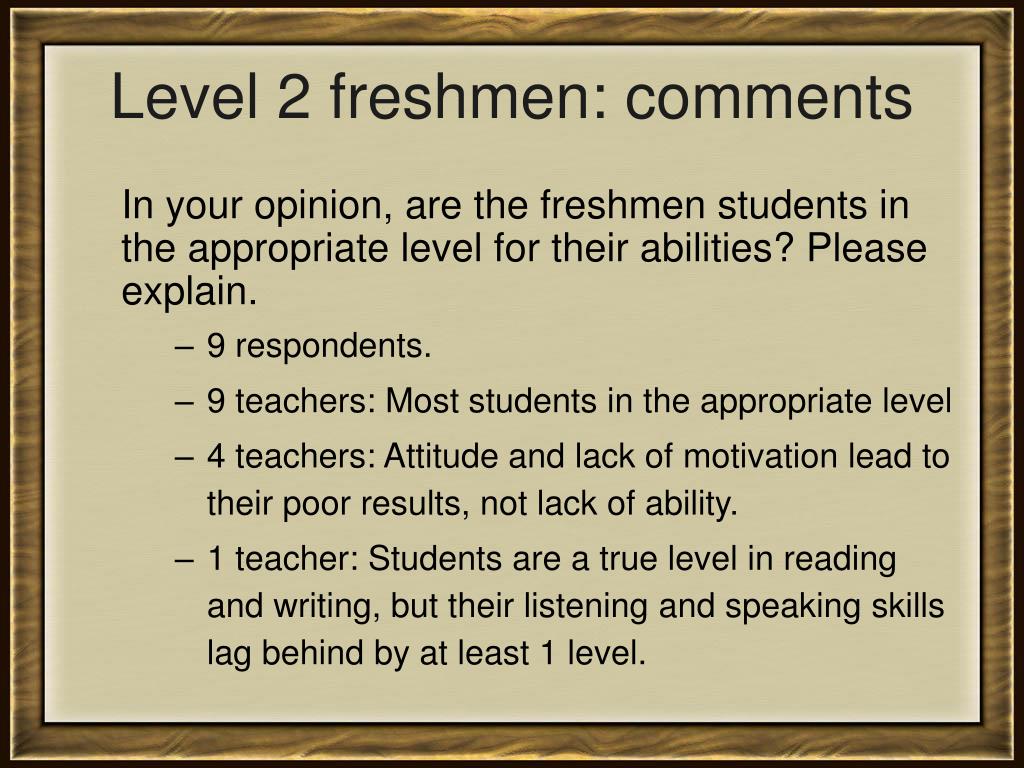 Level 2 freshmen: comments

In your opinion, are the freshmen students in the appropriate level for their abilities? Please explain.

– 9 respondents.
– 9 teachers: Most students in the appropriate level
– 4 teachers: Attitude and lack of motivation lead to their poor results, not lack of ability.
– 1 teacher: Students are a true level in reading and writing, but their listening and speaking skills lag behind by at least 1 level.